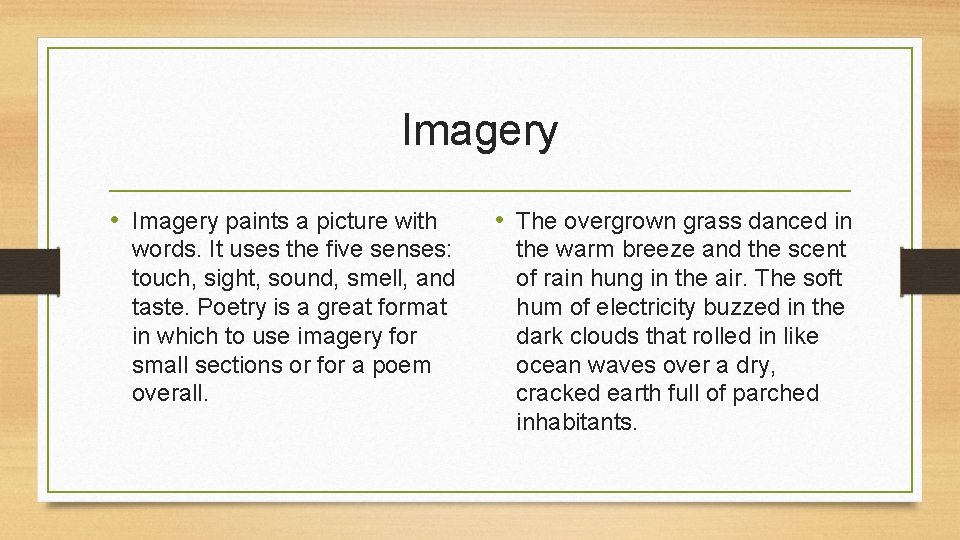 Imagery

• Imagery paints a picture with words. It uses the five senses: touch, sight, sound, smell, and taste. Poetry is a great format in which to use imagery for small sections or for a poem overall.

• The overgrown grass danced in the warm breeze and the scent of rain hung in the air. The soft hum of electricity buzzed in the dark clouds that rolled in like ocean waves over a dry, cracked earth full of parched inhabitants.